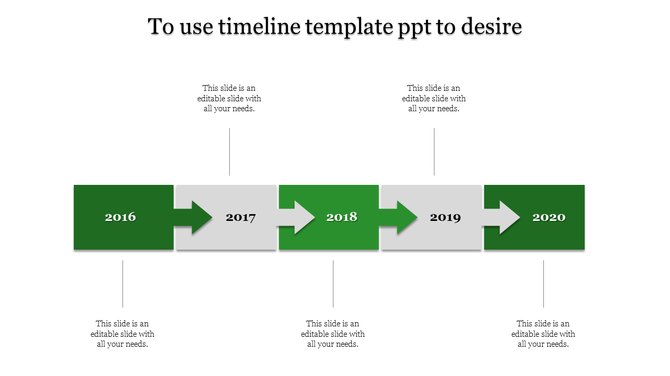 To use timeline template ppt to desire

This slide is an editable slide with all your needs.

This slide is an editable slide with all your needs.

2016

2017

2018

2019

2020

This slide is an editable slide with all your needs.

This slide is an editable slide with all your needs.

This slide is an editable slide with all your needs.